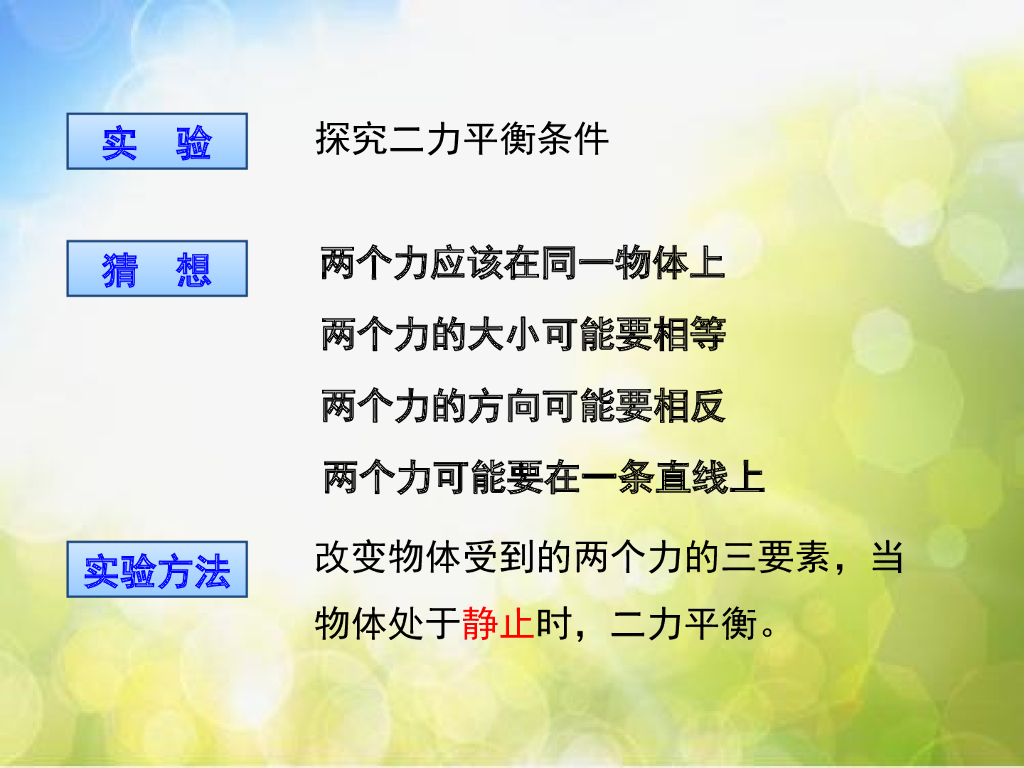 实　验

探究二力平衡条件

猜　想

两个力应该在同一物体上

两个力的大小可能要相等

两个力的方向可能要相反

两个力可能要在一条直线上

实验方法

改变物体受到的两个力的三要素，当物体处于静止时，二力平衡。